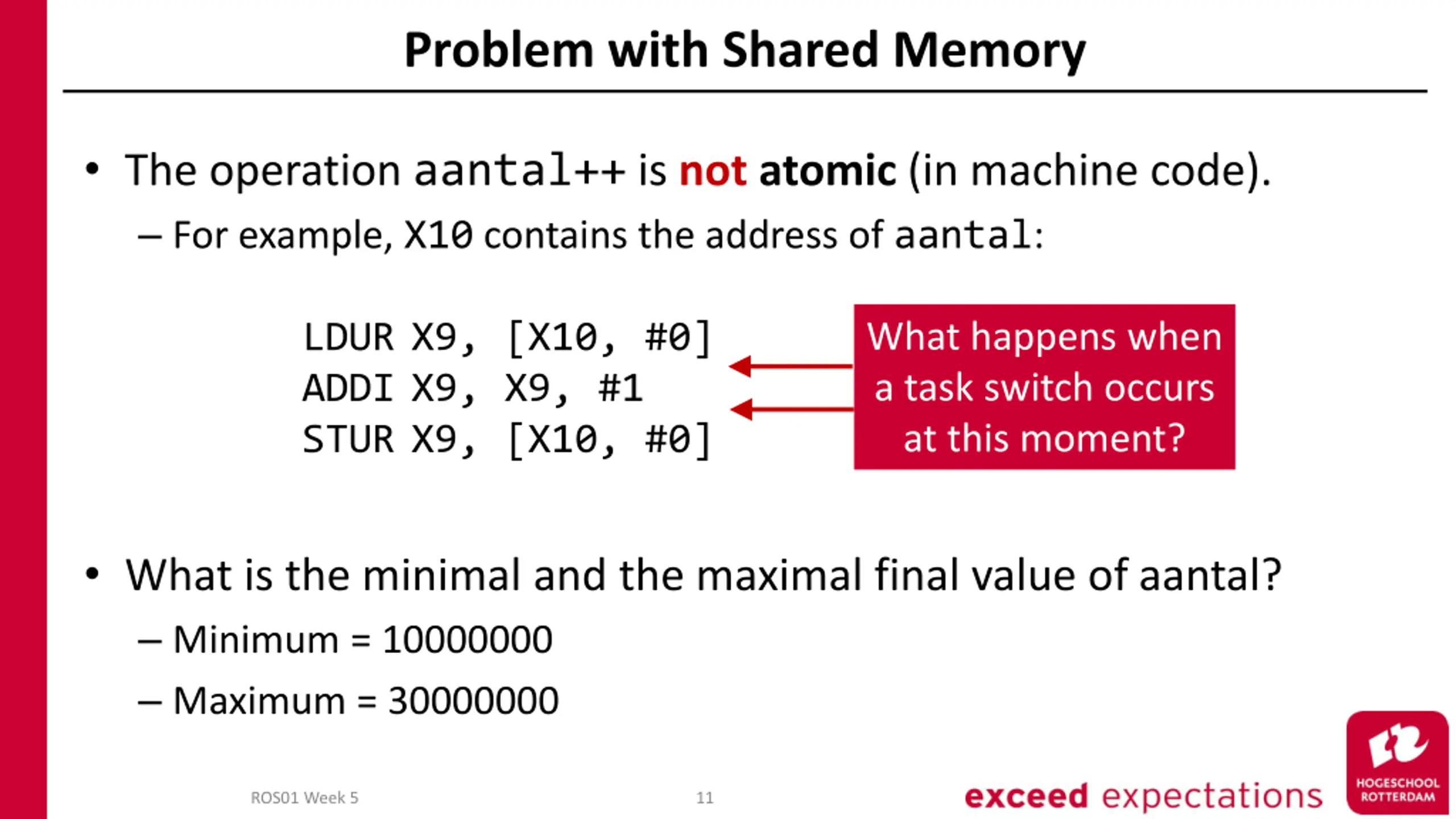 Problem with Shared Memory

• The operation aantal++ is not atomic (in machine code).

– For example, X10 contains the address of aantal:

LDUR X9, [X10, #0]
ADDI X9, X9, #1
STUR X9, [X10, #0]

What happens when a task switch occurs at this moment?

• What is the minimal and the maximal final value of aantal?

– Minimum = 10000000

– Maximum = 30000000

ROS01 Week 5

11

exceed expectations

HOGESCHOOL ROTTERDAM